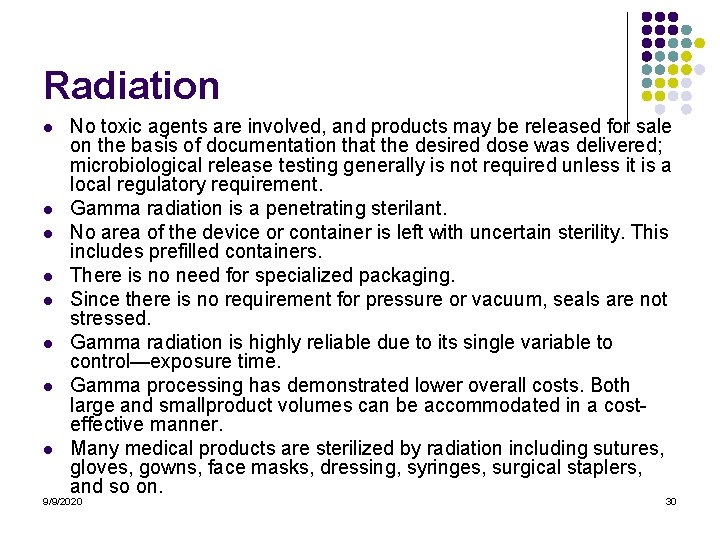 Radiation

- No toxic agents are involved, and products may be released for sale on the basis of documentation that the desired dose was delivered; microbiological release testing generally is not required unless it is a local regulatory requirement.
- Gamma radiation is a penetrating sterilant.
- No area of the device or container is left with uncertain sterility. This includes prefilled containers.
- There is no need for specialized packaging.
- Since there is no requirement for pressure or vacuum, seals are not stressed.
- Gamma radiation is highly reliable due to its single variable to control—exposure time.
- Gamma processing has demonstrated lower overall costs. Both large and smallproduct volumes can be accommodated in a cost-effective manner.
- Many medical products are sterilized by radiation including sutures, gloves, gowns, face masks, dressing, syringes, surgical staplers, and so on.

9/9/2020

30